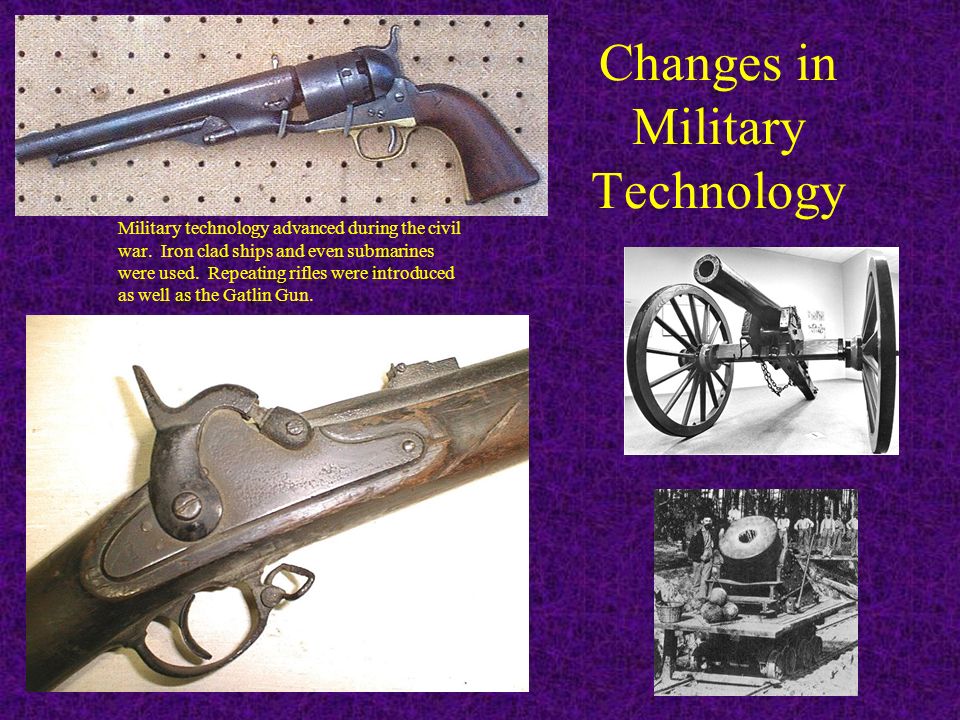 Changes in Military Technology

Military technology advanced during the civil war. Iron clad ships and even submarines were used. Repeating rifles were introduced as well as the Gatlin Gun.